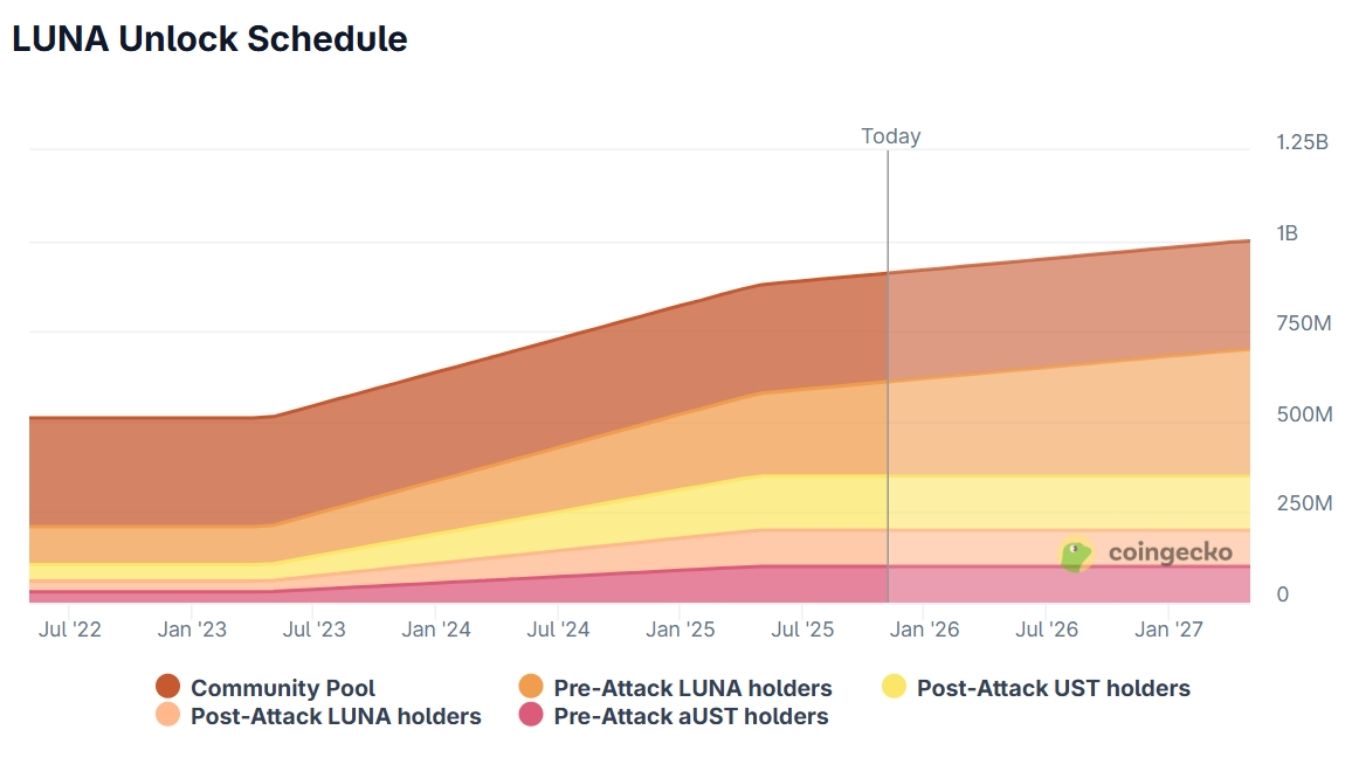 LUNA Unlock Schedule

Today

1.25B
1B
750M
500M
250M
0

coingecko

Jul '22
Jan '23
Jul '23
Jan '24
Jul '24
Jan '25
Jul '25
Jan '26
Jul '26
Jan '27

Community Pool
Pre-Attack LUNA holders
Post-Attack UST holders
Post-Attack LUNA holders
Pre-Attack aUST holders